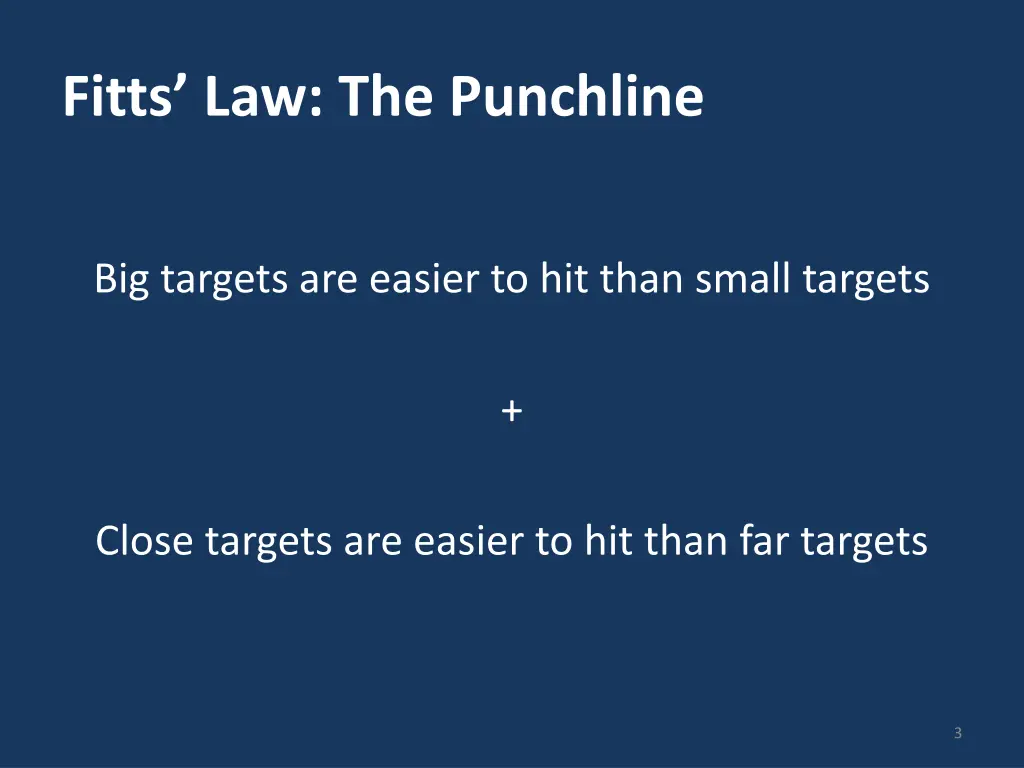 Fitts’ Law: The Punchline

Big targets are easier to hit than small targets

+

Close targets are easier to hit than far targets

3